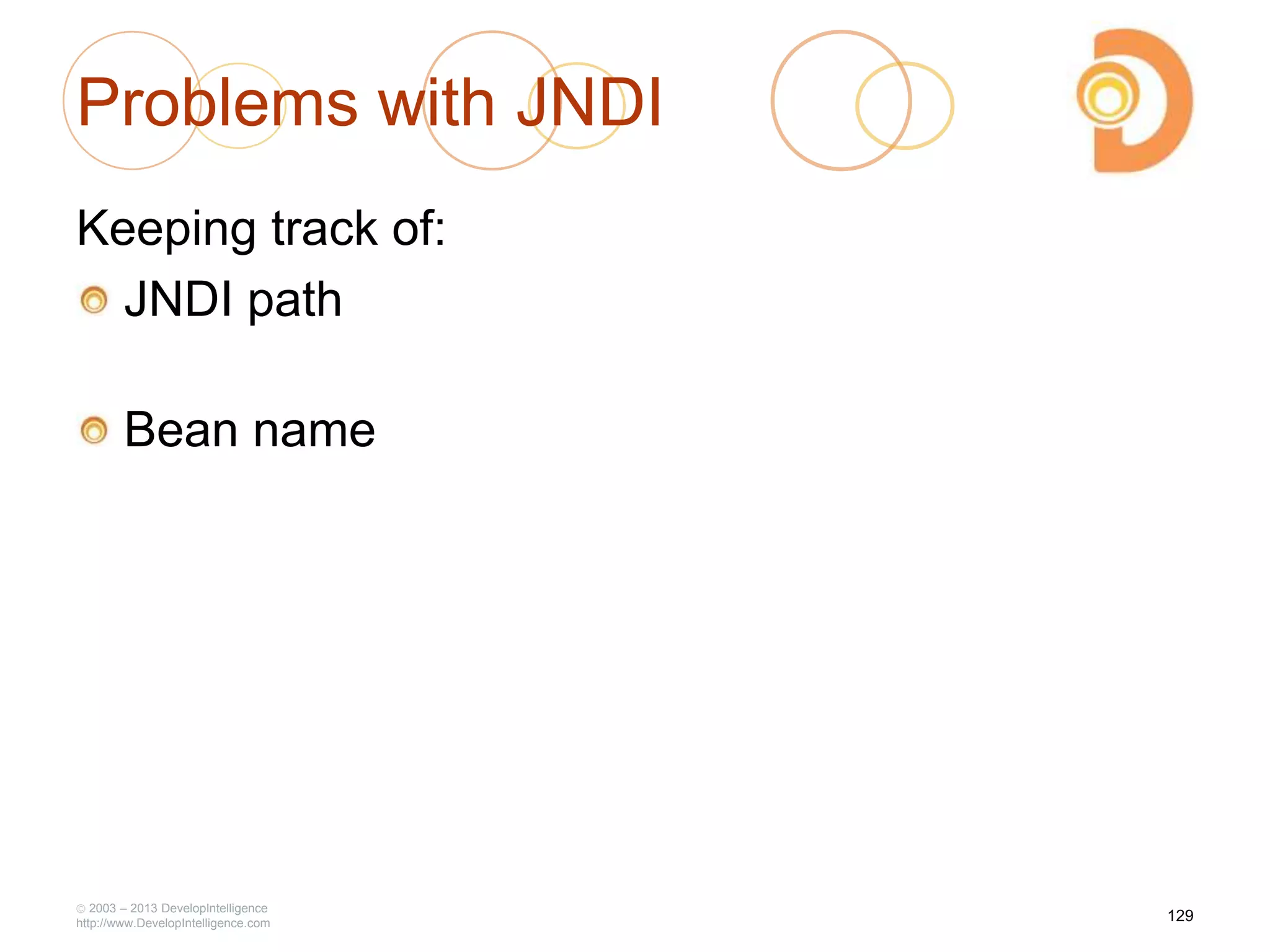 Problems with JNDI

Keeping track of:

JNDI path

Bean name

© 2003 – 2013 DevelopIntelligence
http://www.DevelopIntelligence.com

129